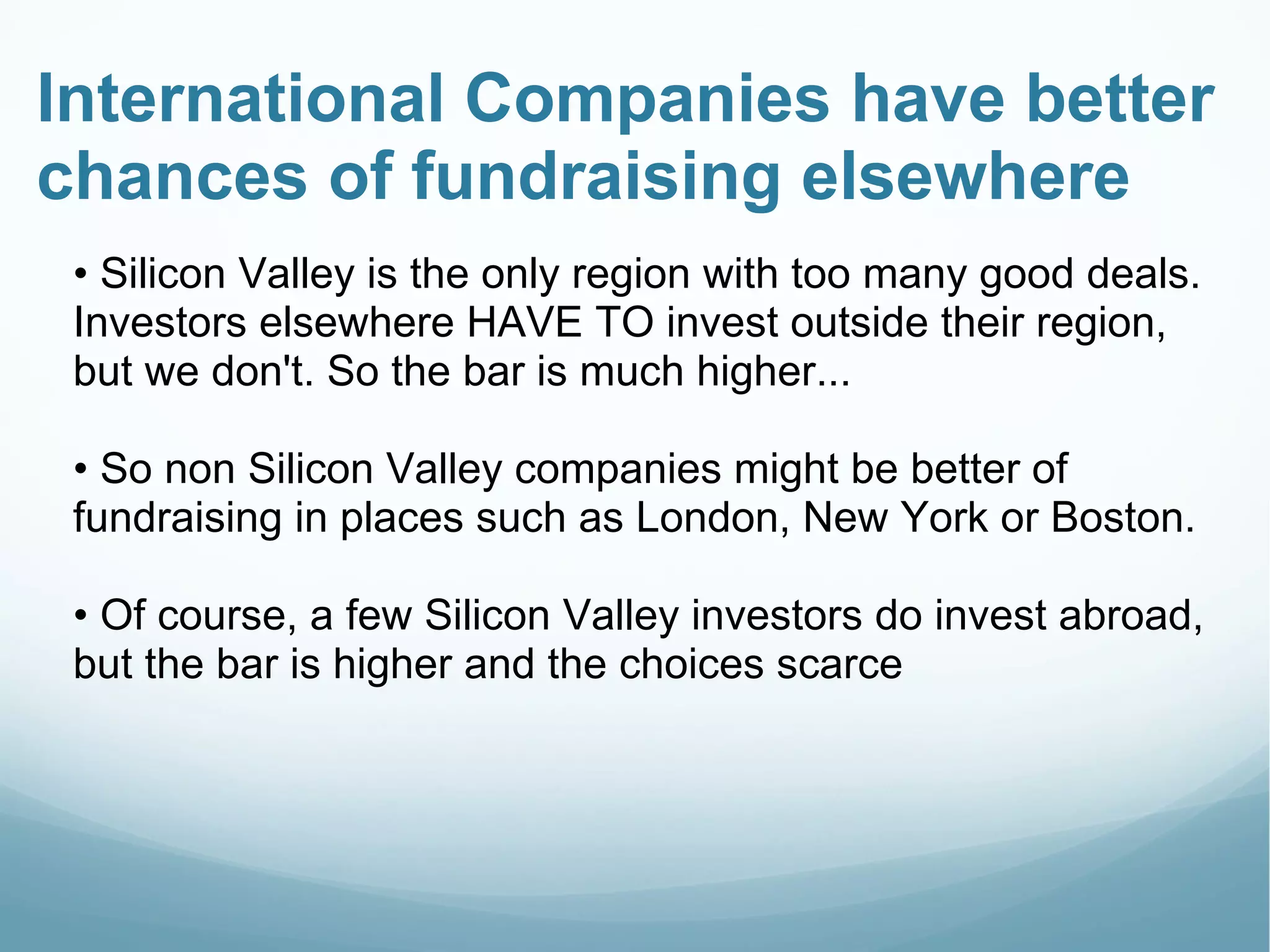 International Companies have better chances of fundraising elsewhere

• Silicon Valley is the only region with too many good deals. Investors elsewhere HAVE TO invest outside their region, but we don't. So the bar is much higher...

• So non Silicon Valley companies might be better of fundraising in places such as London, New York or Boston.

• Of course, a few Silicon Valley investors do invest abroad, but the bar is higher and the choices scarce